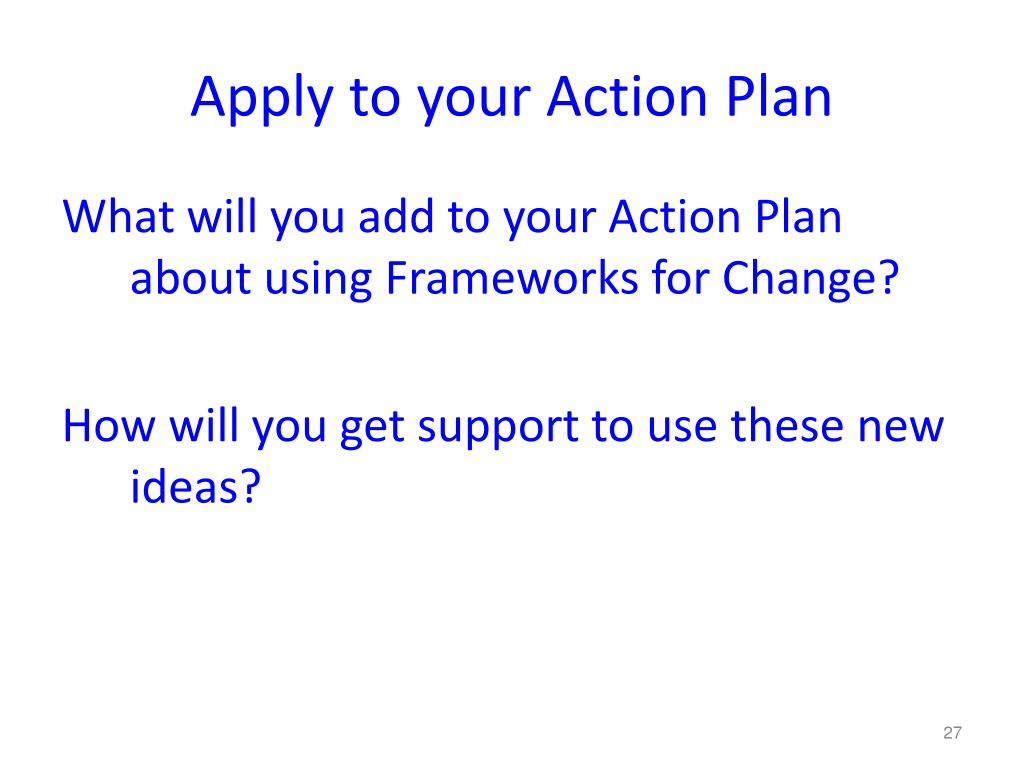 Apply to your Action Plan

What will you add to your Action Plan about using Frameworks for Change?

How will you get support to use these new ideas?

27